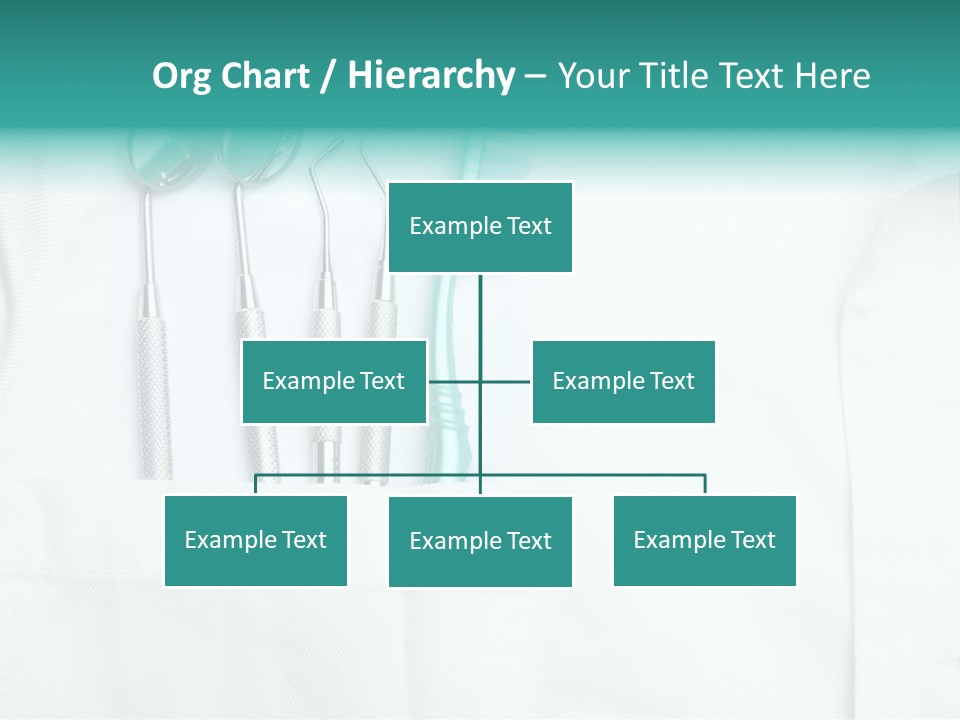 Org Chart / Hierarchy – Your Title Text Here

Example Text

Example Text

Example Text

Example Text

Example Text

Example Text